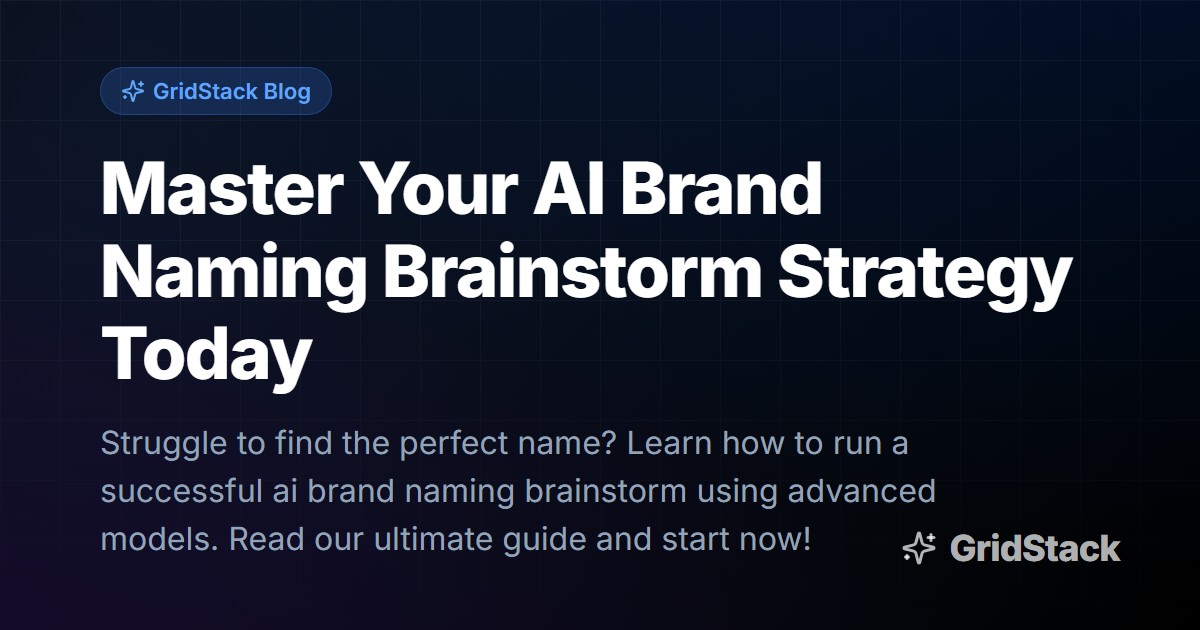 GridStack Blog

Master Your AI Brand Naming Brainstorm Strategy Today

Struggle to find the perfect name? Learn how to run a successful ai brand naming brainstorm using advanced models. Read our ultimate guide and start now!

GridStack